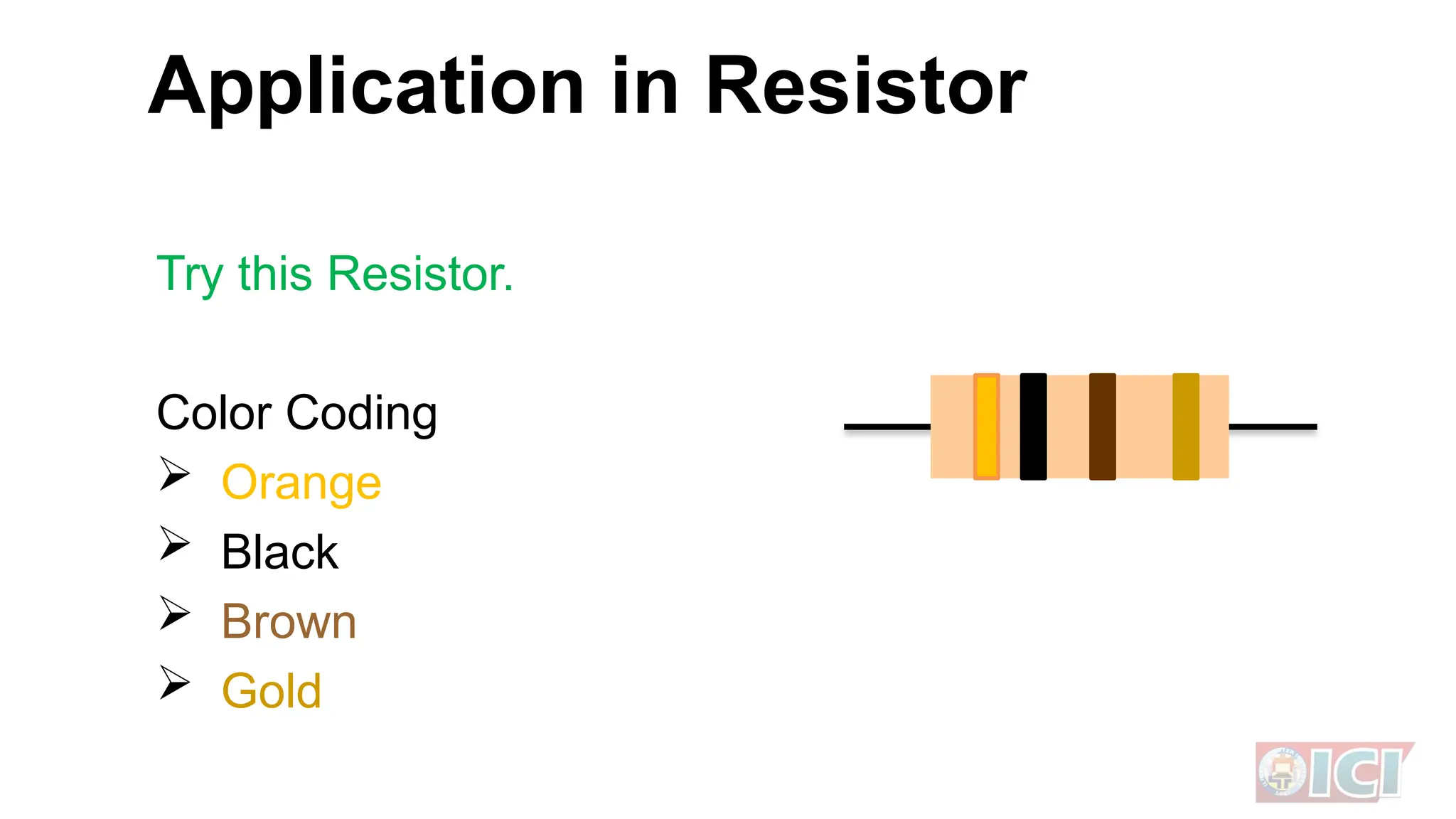 Application in Resistor

Try this Resistor.

Color Coding

➢ Orange
➢ Black
➢ Brown
➢ Gold

ICI